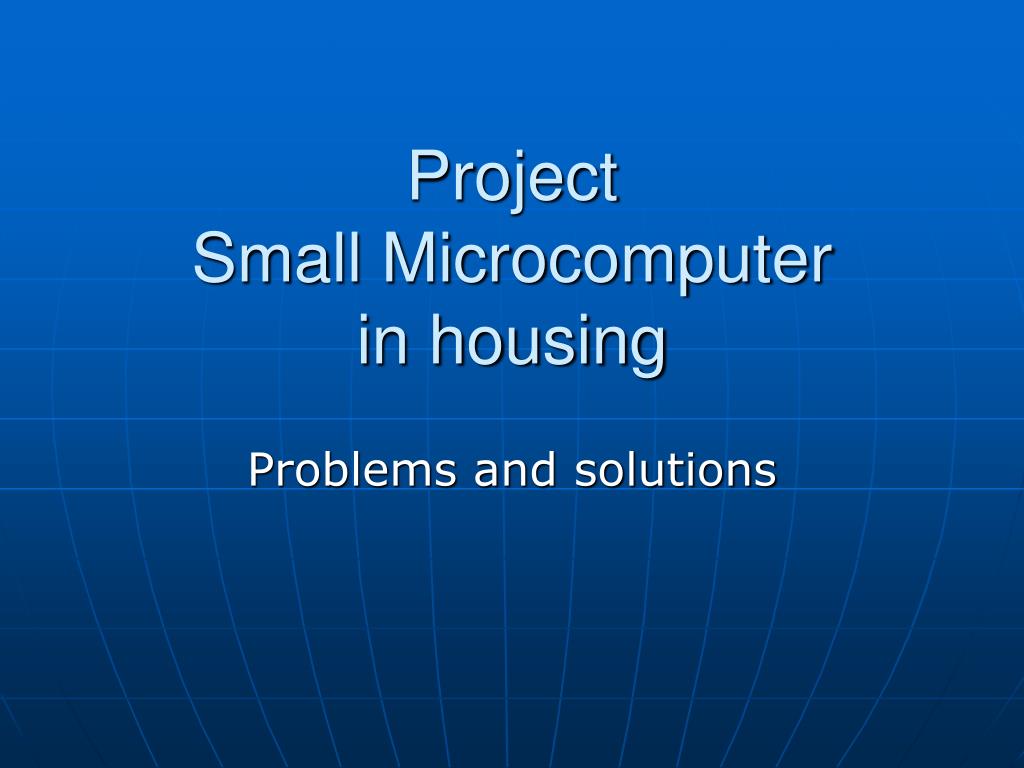 Project
Small Microcomputer
in housing

Problems and solutions